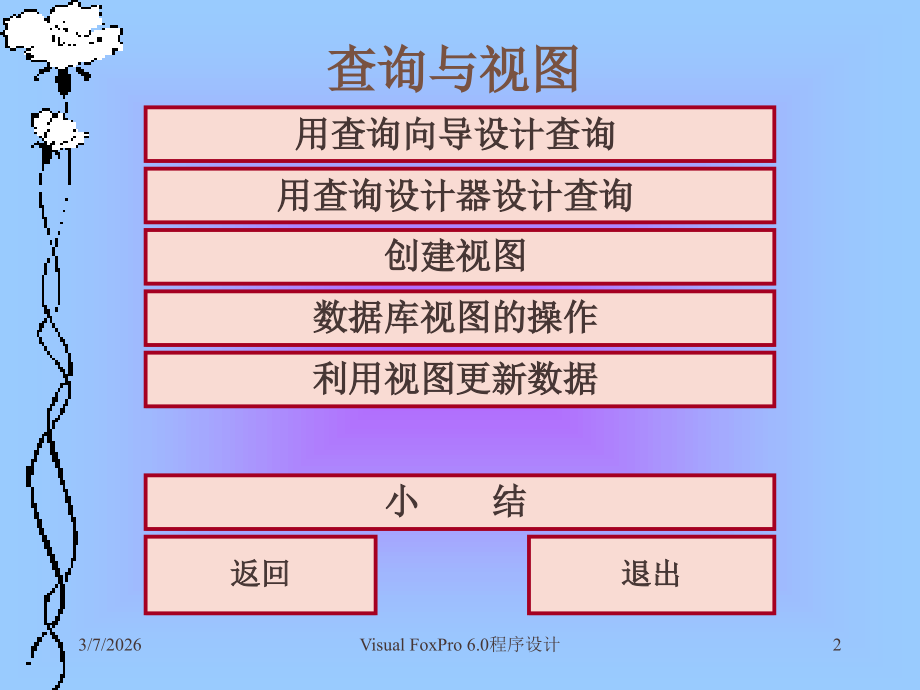 查询与视图

用查询向导设计查询

用查询设计器设计查询

创建视图

数据库视图的操作

利用视图更新数据

小　　结

返回

退出

3/7/2026

Visual FoxPro 6.0程序设计

2